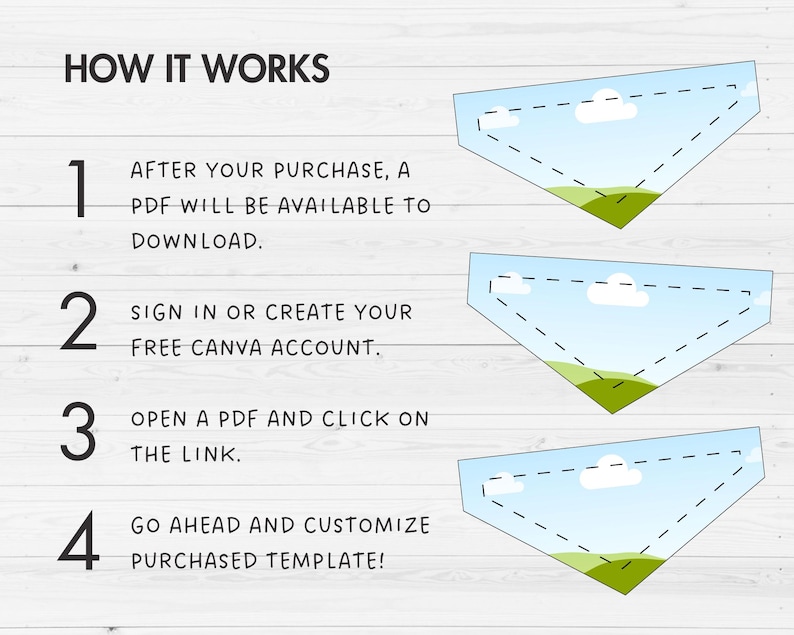 HOW IT WORKS

1 AFTER YOUR PURCHASE, A PDF WILL BE AVAILABLE TO DOWNLOAD.

2 SIGN IN OR CREATE YOUR FREE CANVA ACCOUNT.

3 OPEN A PDF AND CLICK ON THE LINK.

4 GO AHEAD AND CUSTOMIZE PURCHASED TEMPLATE!